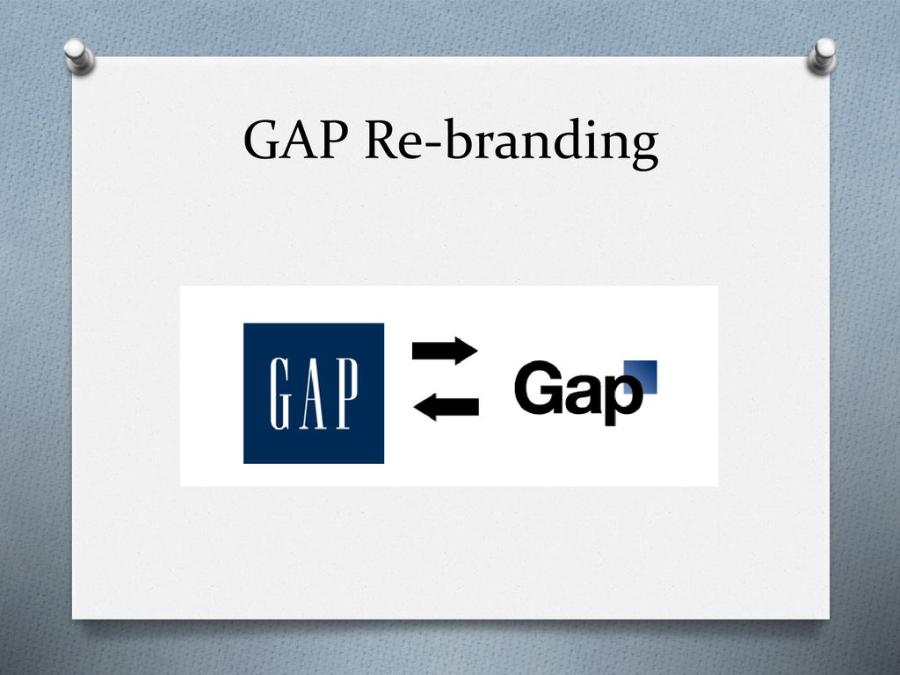 GAP Re-branding

GAP

Gap